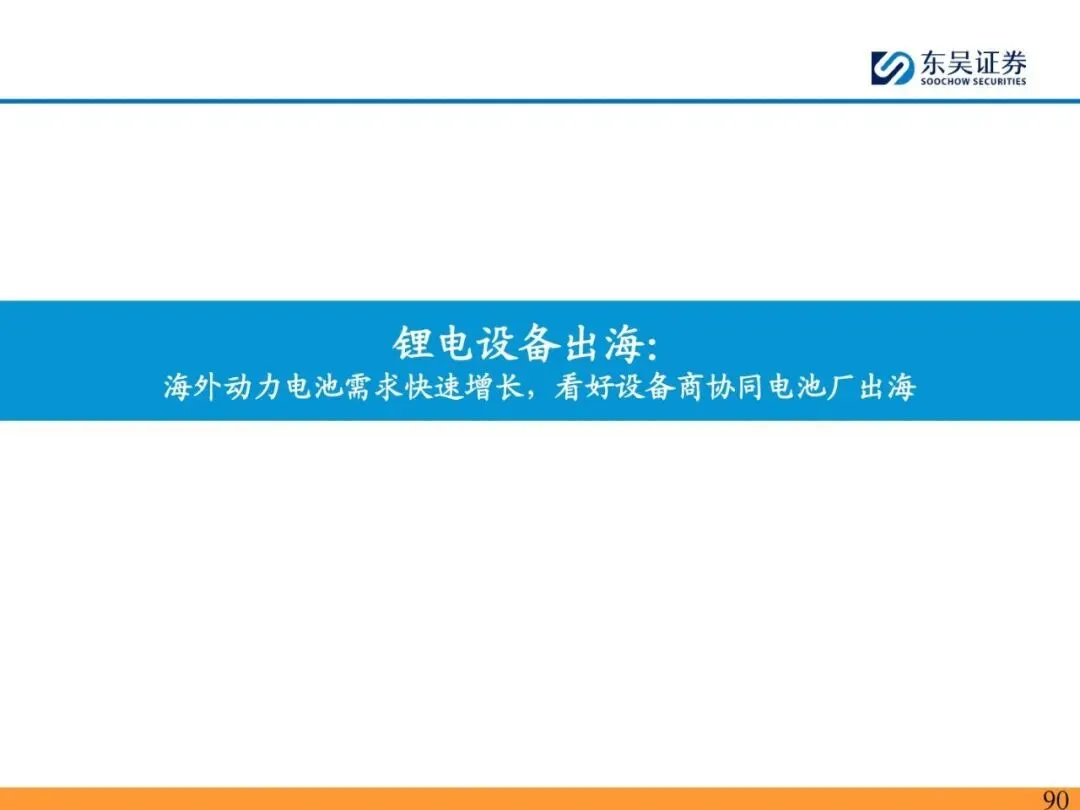 东吴证券
SOOCHOW SECURITIES

锂电设备出海:
海外动力电池需求快速增长，看好设备商协同电池厂出海

90